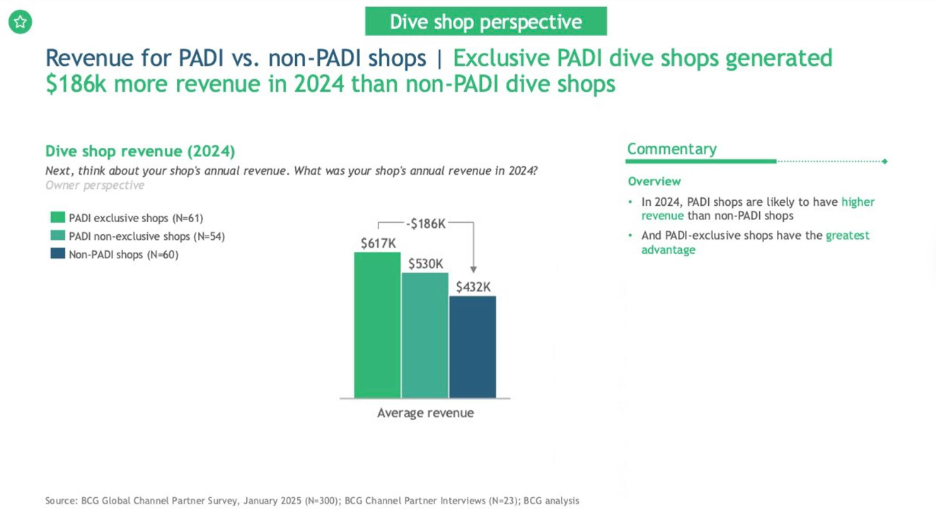 Dive shop perspective

Revenue for PADI vs. non-PADI shops | Exclusive PADI dive shops generated $186k more revenue in 2024 than non-PADI dive shops

Dive shop revenue (2024)

Next, think about your shop's annual revenue. What was your shop's annual revenue in 2024?

Owner perspective

PADI exclusive shops (N=61)
PADI non-exclusive shops (N=54)
Non-PADI shops (N=60)

-$186K

$617K
$530K
$432K

Average revenue

Commentary

Overview

• In 2024, PADI shops are likely to have higher revenue than non-PADI shops
• And PADI-exclusive shops have the greatest advantage

Source: BCG Global Channel Partner Survey, January 2025 (N=300); BCG Channel Partner Interviews (N=23); BCG analysis